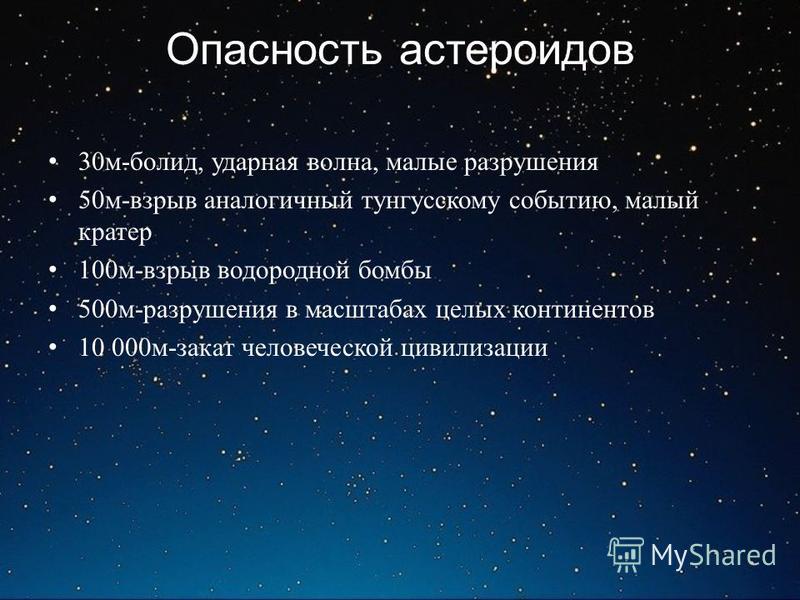 Опасность астероидов

• 30м-болид, ударная волна, малые разрушения
• 50м-взрыв аналогичный тунгусскому событию, малый кратер
• 100м-взрыв водородной бомбы
• 500м-разрушения в масштабах целых континентов
• 10 000м-закат человеческой цивилизации

MyShared